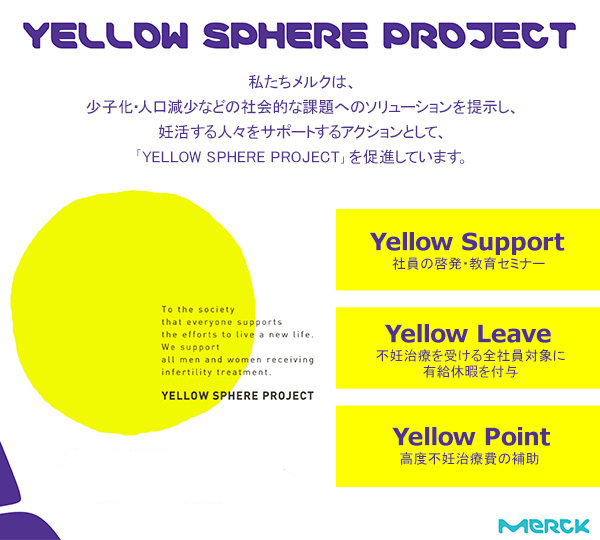 YELLOW SPHERE PROJECT

私たちメルクは、
少子化・人口減少などの社会的な課題へのソリューションを提示し、
妊活する人々をサポートするアクションとして、
「YELLOW SPHERE PROJECT」を促進しています。

To the society
that everyone supports
the efforts to live a new life.
We support
all men and women receiving
infertility treatment.

YELLOW SPHERE PROJECT

Yellow Support
社員の啓発・教育セミナー

Yellow Leave
不妊治療を受ける全社員対象に
有給休暇を付与

Yellow Point
高度不妊治療費の補助

MERCK